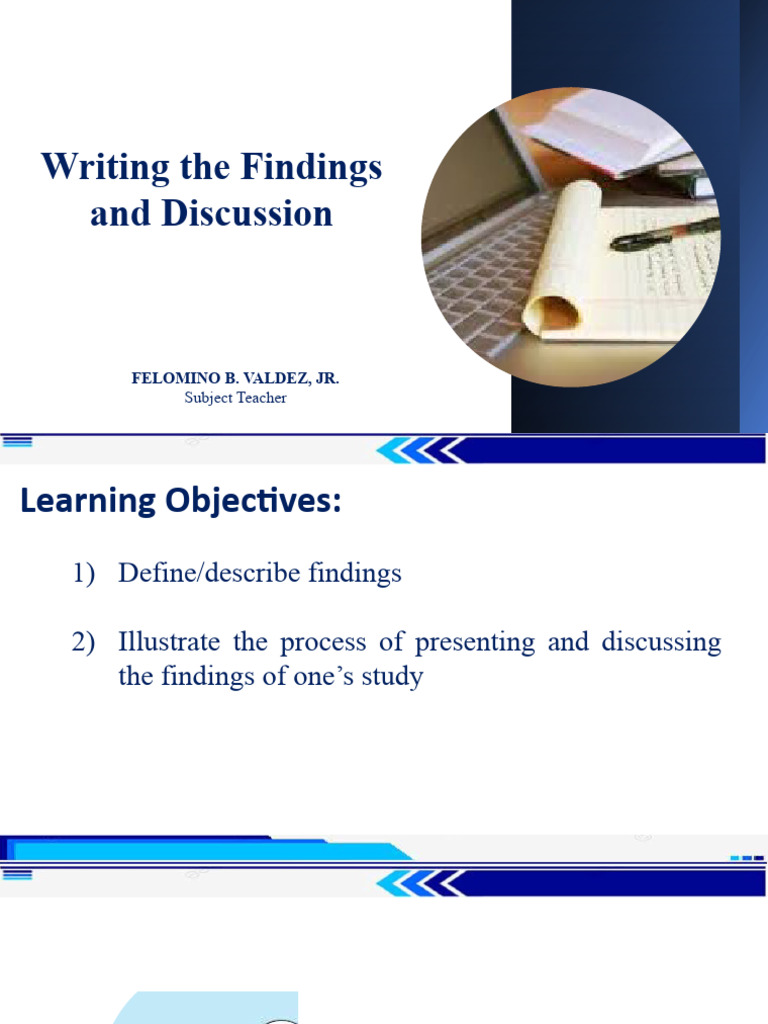 Writing the Findings and Discussion

FELOMINO B. VALDEZ, JR.
Subject Teacher

Learning Objectives:

1) Define/describe findings

2) Illustrate the process of presenting and discussing the findings of one's study